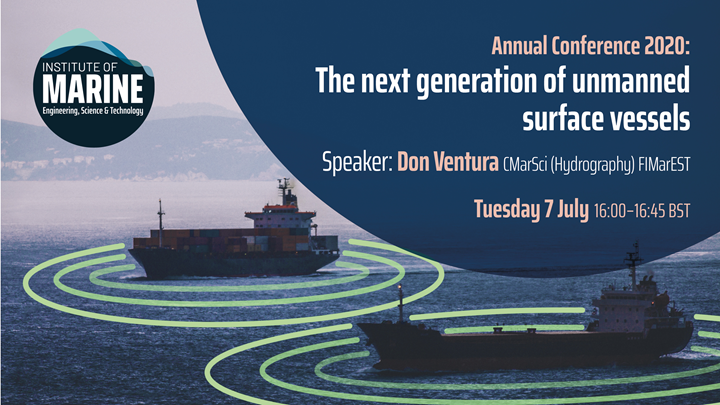 INSTITUTE OF
MARINE
Engineering, Science & Technology

Annual Conference 2020:
The next generation of unmanned surface vessels

Speaker: Don Ventura CMarSci (Hydrography) FIMarEST

Tuesday 7 July 16:00–16:45 BST